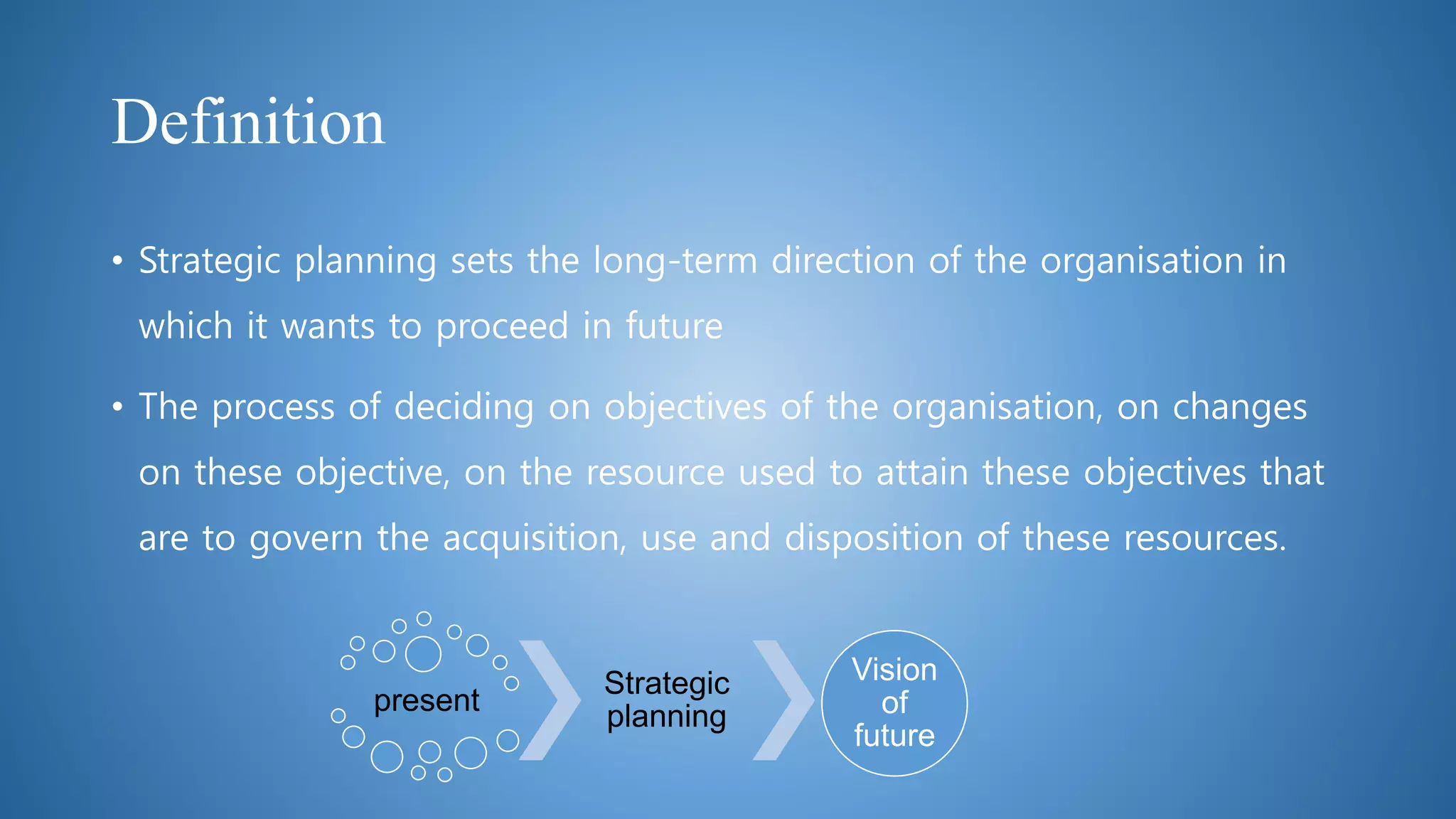 Definition

• Strategic planning sets the long-term direction of the organisation in which it wants to proceed in future

• The process of deciding on objectives of the organisation, on changes on these objective, on the resource used to attain these objectives that are to govern the acquisition, use and disposition of these resources.

present

Strategic planning

Vision of future